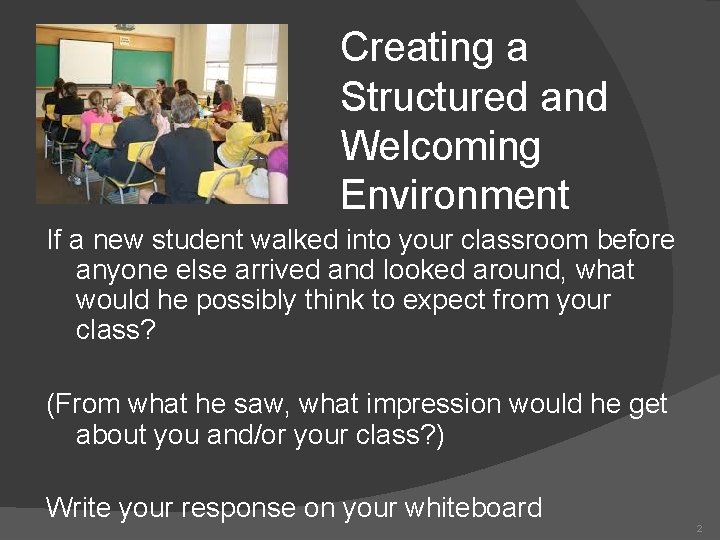 Creating a Structured and Welcoming Environment

If a new student walked into your classroom before anyone else arrived and looked around, what would he possibly think to expect from your class?

(From what he saw, what impression would he get about you and/or your class?)

Write your response on your whiteboard

2